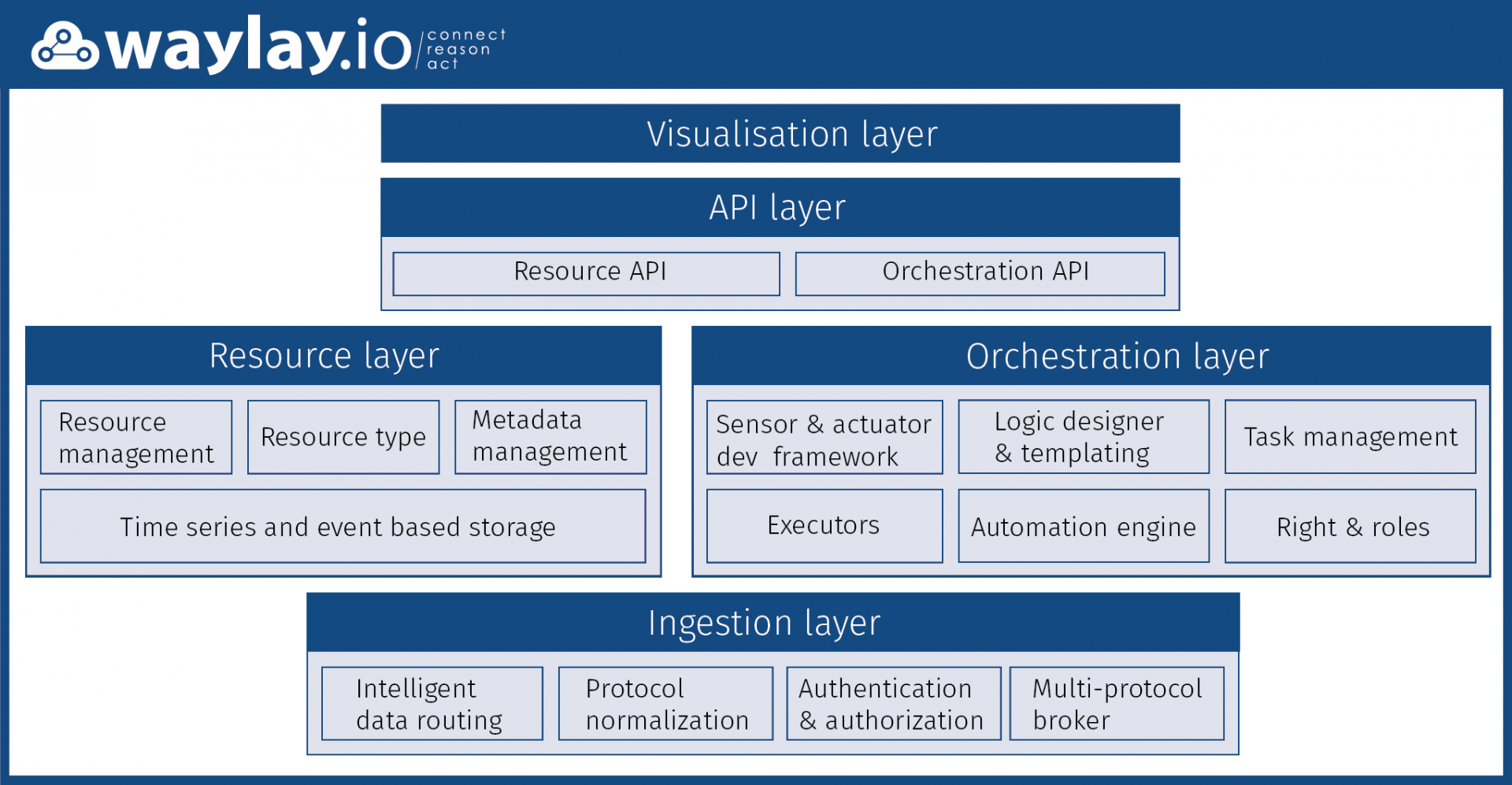 waylay.io connect reason act

Visualisation layer

API layer

Resource API

Orchestration API

Resource layer

Resource management

Resource type

Metadata management

Time series and event based storage

Orchestration layer

Sensor & actuator dev framework

Logic designer & templating

Task management

Executors

Automation engine

Right & roles

Ingestion layer

Intelligent data routing

Protocol normalization

Authentication & authorization

Multi-protocol broker